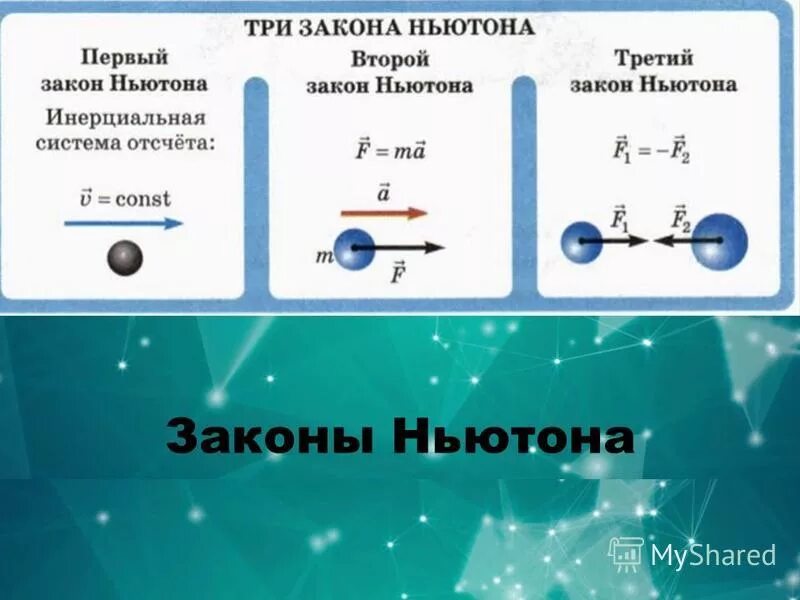 ТРИ ЗАКОНА НЬЮТОНА

Первый закон Ньютона

Инерциальная система отсчёта:

$\vec{v} = \text{const}$

Второй закон Ньютона

$\vec{F} = m\vec{a}$

$\vec{a}$

$m$

$\vec{F}$

Третий закон Ньютона

$\vec{F_1} = -\vec{F_2}$

$\vec{F_1}$ $\vec{F_2}$

Законы Ньютона

MyShared